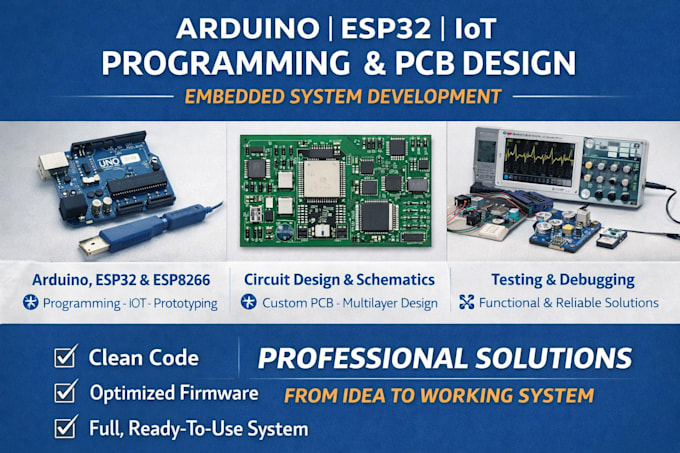 ARDUINO | ESP32 | IoT
PROGRAMMING & PCB DESIGN
EMBEDDED SYSTEM DEVELOPMENT

UNO

Arduino, ESP32 & ESP8266
Programming - IOT - Prototyping

Circuit Design & Schematics
Custom PCB - Multilayer Design

Testing & Debugging
Functional & Reliable Solutions

Clean Code
Optimized Firmware
Full, Ready-To-Use System

PROFESSIONAL SOLUTIONS
FROM IDEA TO WORKING SYSTEM